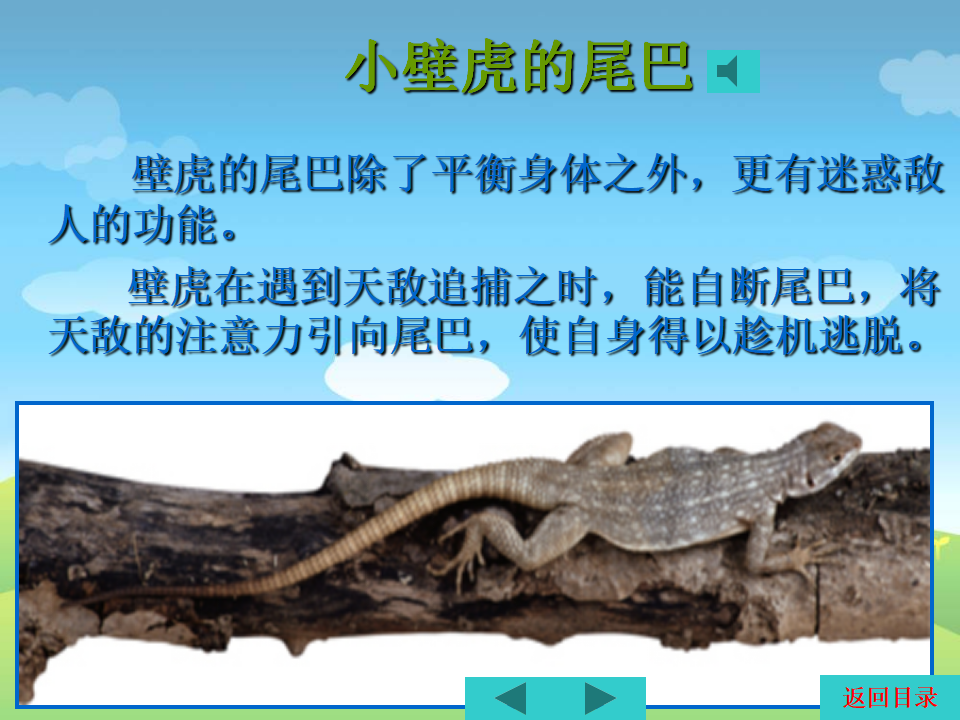 小壁虎的尾巴

壁虎的尾巴除了平衡身体之外，更有迷惑敌人的功能。

壁虎在遇到天敌追捕之时，能自断尾巴，将天敌的注意力引向尾巴，使自身得以趁机逃脱。

返回目录